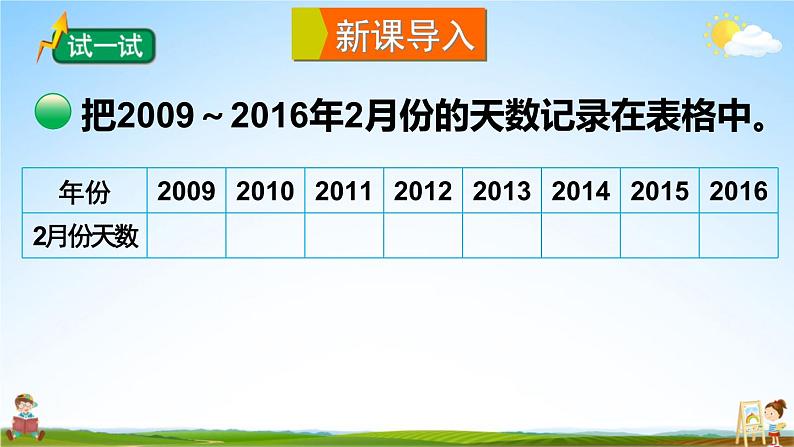 试一试

新课导入

把2009～2016年2月份的天数记录在表格中。

| 年份 | 2009 | 2010 | 2011 | 2012 | 2013 | 2014 | 2015 | 2016 |
|---|---|---|---|---|---|---|---|---|
| 2月份天数 | | | | | | | | |